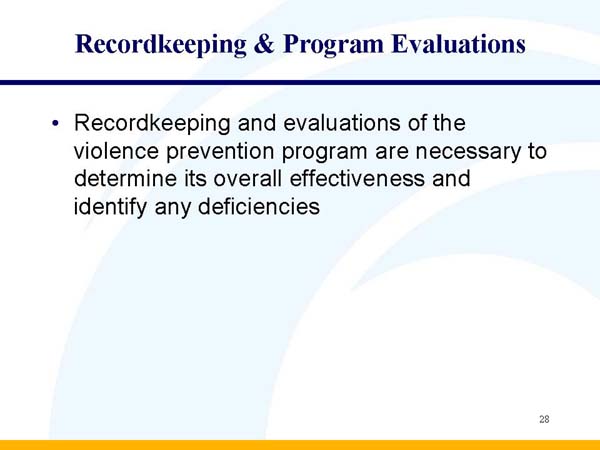 Recordkeeping & Program Evaluations

• Recordkeeping and evaluations of the violence prevention program are necessary to determine its overall effectiveness and identify any deficiencies

28